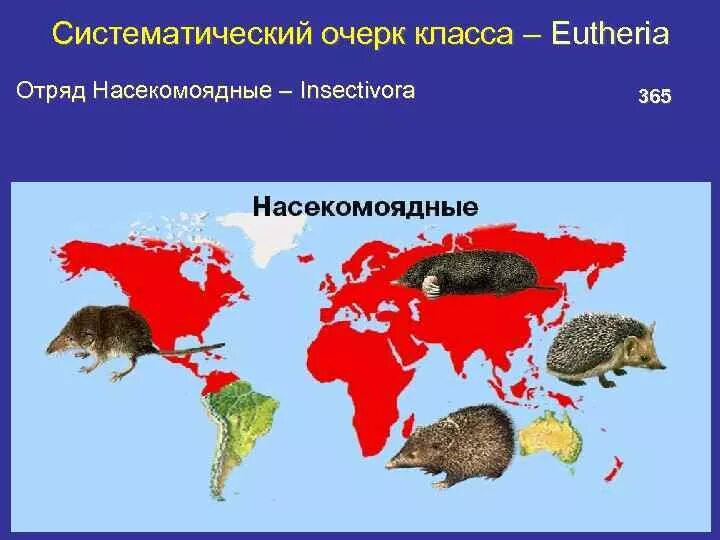 Систематический очерк класса – Eutheria

Отряд Насекомоядные – Insectivora

365

Насекомоядные